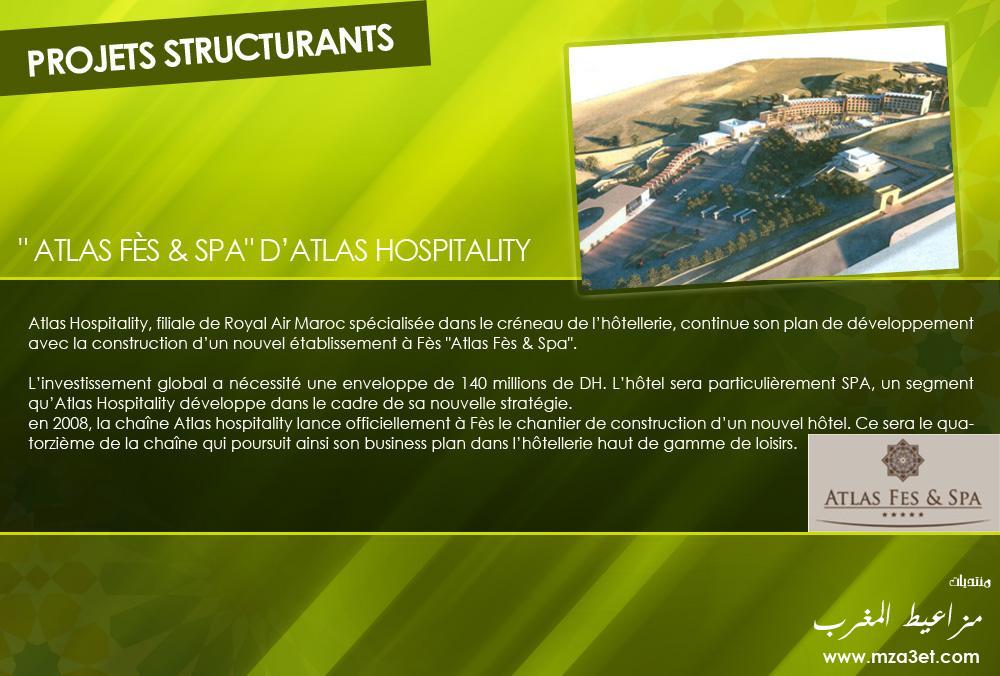 PROJETS STRUCTURANTS

" ATLAS FÈS & SPA" D'ATLAS HOSPITALITY

Atlas Hospitality, filiale de Royal Air Maroc spécialisée dans le créneau de l'hôtellerie, continue son plan de développement avec la construction d'un nouvel établissement à Fès "Atlas Fès & Spa".

L'investissement global a nécessité une enveloppe de 140 millions de DH. L'hôtel sera particulièrement SPA, un segment qu'Atlas Hospitality développe dans le cadre de sa nouvelle stratégie.
en 2008, la chaîne Atlas hospitality lance officiellement à Fès le chantier de construction d'un nouvel hôtel. Ce sera le quatorzième de la chaîne qui poursuit ainsi son business plan dans l'hôtellerie haut de gamme de loisirs.

ATLAS FES & SPA
★★★★★

منتديات
مزاعيط المغرب
www.mza3et.com